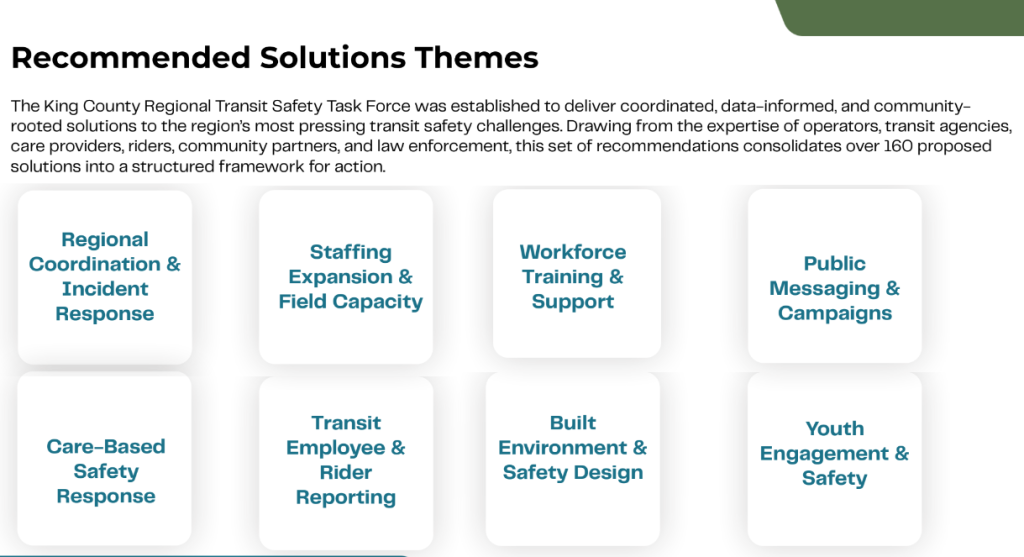 Recommended Solutions Themes

The King County Regional Transit Safety Task Force was established to deliver coordinated, data-informed, and community-rooted solutions to the region's most pressing transit safety challenges. Drawing from the expertise of operators, transit agencies, care providers, riders, community partners, and law enforcement, this set of recommendations consolidates over 160 proposed solutions into a structured framework for action.

Regional Coordination & Incident Response

Staffing Expansion & Field Capacity

Workforce Training & Support

Public Messaging & Campaigns

Care-Based Safety Response

Transit Employee & Rider Reporting

Built Environment & Safety Design

Youth Engagement & Safety